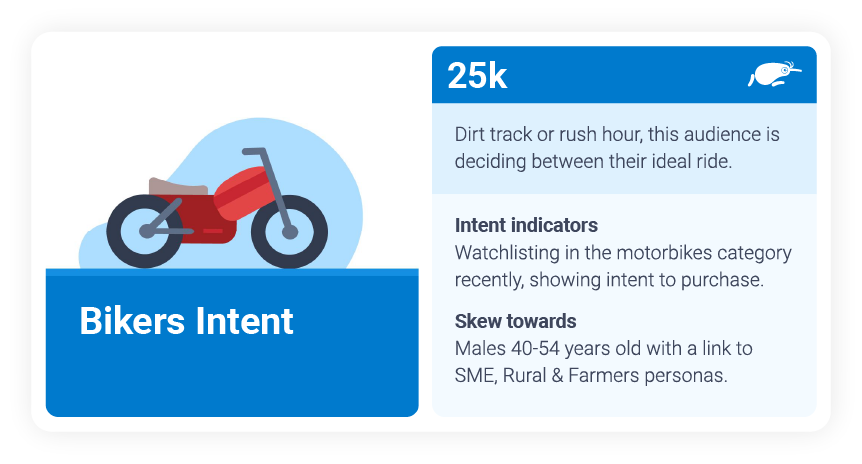 Bikers Intent

25k

Dirt track or rush hour, this audience is deciding between their ideal ride.

Intent indicators
Watchlisting in the motorbikes category recently, showing intent to purchase.

Skew towards
Males 40-54 years old with a link to SME, Rural & Farmers personas.